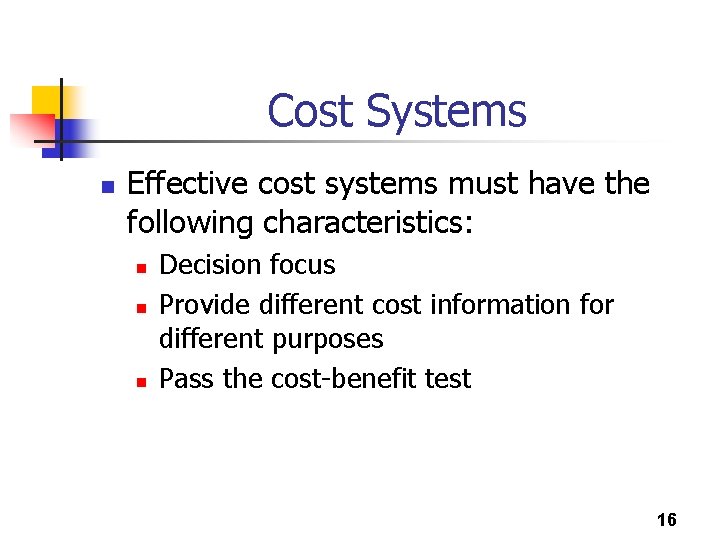 Cost Systems

Effective cost systems must have the following characteristics:

Decision focus

Provide different cost information for different purposes

Pass the cost-benefit test

16